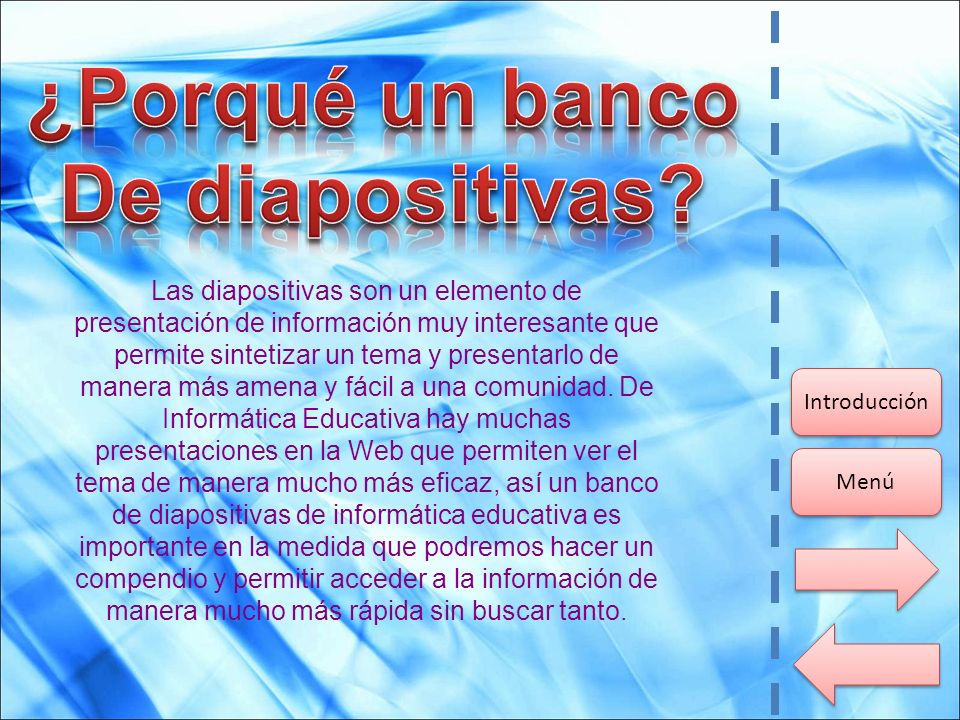 ¿Porqué un banco De diapositivas?

Las diapositivas son un elemento de presentación de información muy interesante que permite sintetizar un tema y presentarlo de manera más amena y fácil a una comunidad. De Informática Educativa hay muchas presentaciones en la Web que permiten ver el tema de manera mucho más eficaz, así un banco de diapositivas de informática educativa es importante en la medida que podremos hacer un compendio y permitir acceder a la información de manera mucho más rápida sin buscar tanto.

Introducción

Menú